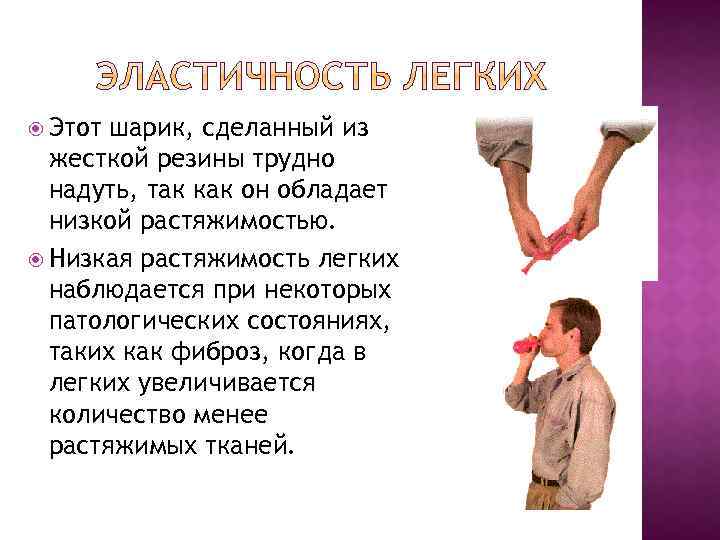 ЭЛАСТИЧНОСТЬ ЛЕГКИХ

Этот шарик, сделанный из жесткой резины трудно надуть, так как он обладает низкой растяжимостью.

Низкая растяжимость легких наблюдается при некоторых патологических состояниях, таких как фиброз, когда в легких увеличивается количество менее растяжимых тканей.